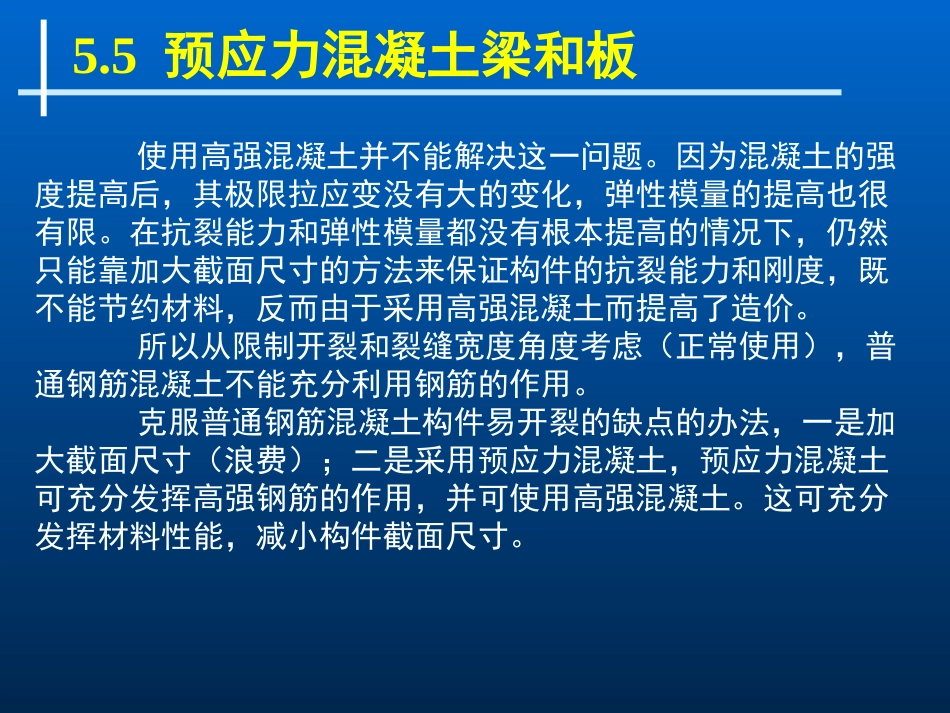 5.5 预应力混凝土梁和板

使用高强混凝土并不能解决这一问题。因为混凝土的强度提高后，其极限拉应变没有大的变化，弹性模量的提高也很有限。在抗裂能力和弹性模量都没有根本提高的情况下，仍然只能靠加大截面尺寸的方法来保证构件的抗裂能力和刚度，既不能节约材料，反而由于采用高强混凝土而提高了造价。

所以从限制开裂和裂缝宽度角度考虑（正常使用），普通钢筋混凝土不能充分利用钢筋的作用。

克服普通钢筋混凝土构件易开裂的缺点的办法，一是加大截面尺寸（浪费）；二是采用预应力混凝土，预应力混凝土可充分发挥高强钢筋的作用，并可使用高强混凝土。这可充分发挥材料性能，减小构件截面尺寸。